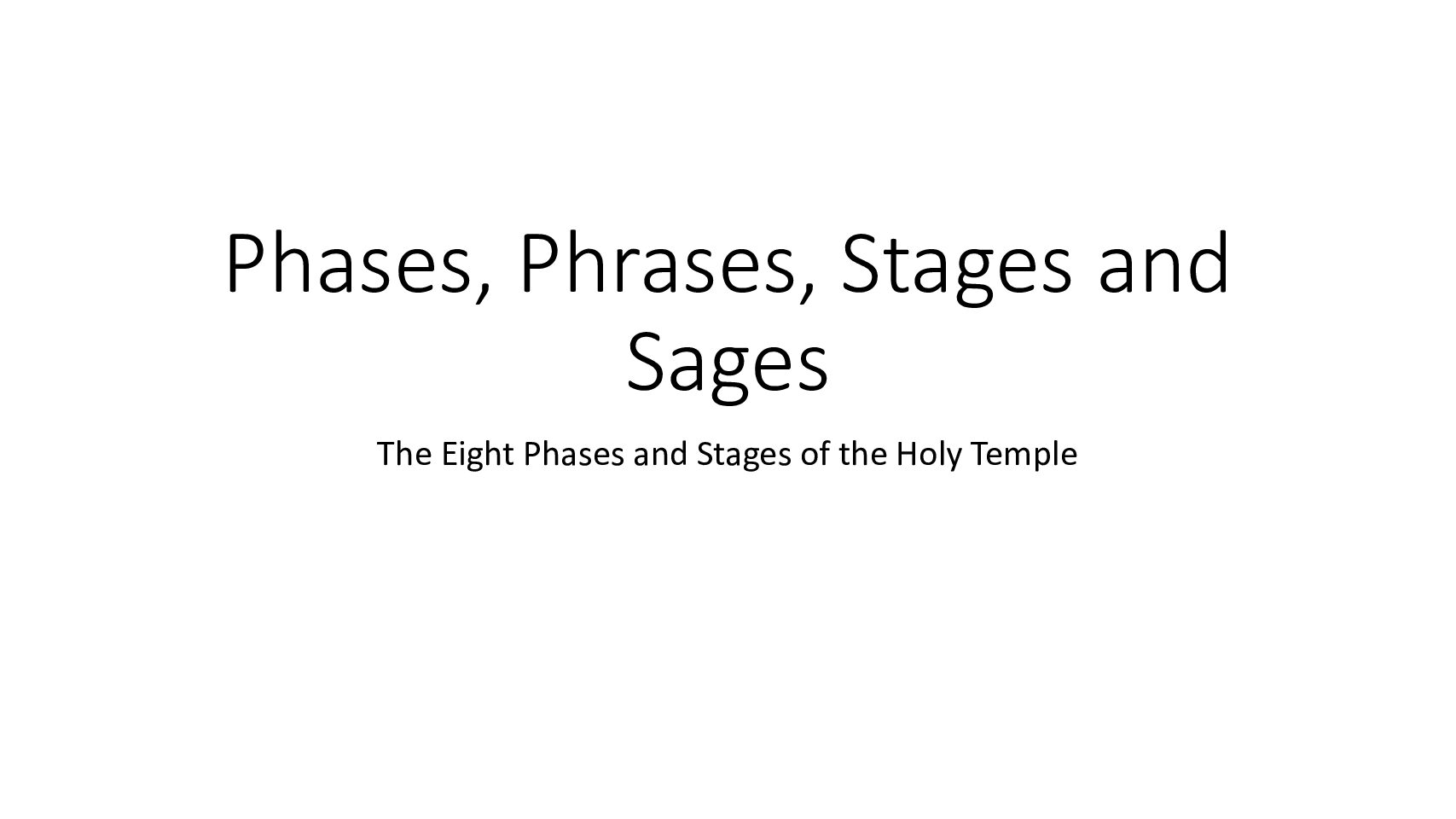 Phases, Phrases, Stages and Sages

The Eight Phases and Stages of the Holy Temple